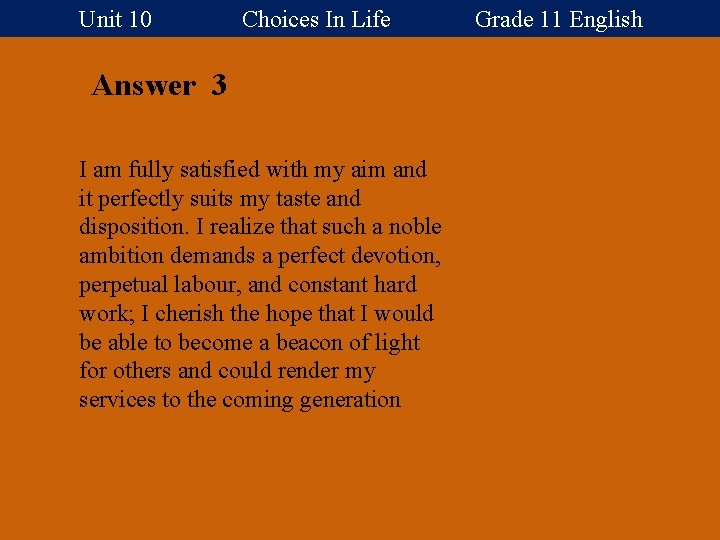 Unit 10 Choices In Life Grade 11 English

Answer 3

I am fully satisfied with my aim and it perfectly suits my taste and disposition. I realize that such a noble ambition demands a perfect devotion, perpetual labour, and constant hard work; I cherish the hope that I would be able to become a beacon of light for others and could render my services to the coming generation